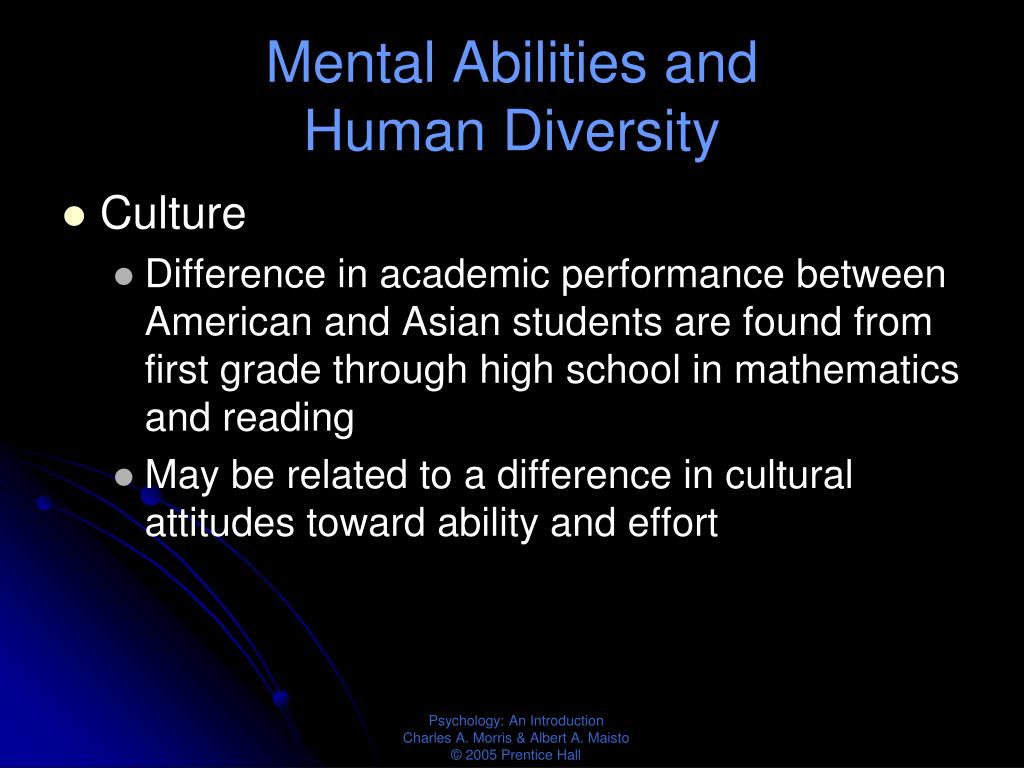 Mental Abilities and Human Diversity

- Culture
  - Difference in academic performance between American and Asian students are found from first grade through high school in mathematics and reading
  - May be related to a difference in cultural attitudes toward ability and effort

Psychology: An Introduction
Charles A. Morris & Albert A. Maisto
© 2005 Prentice Hall